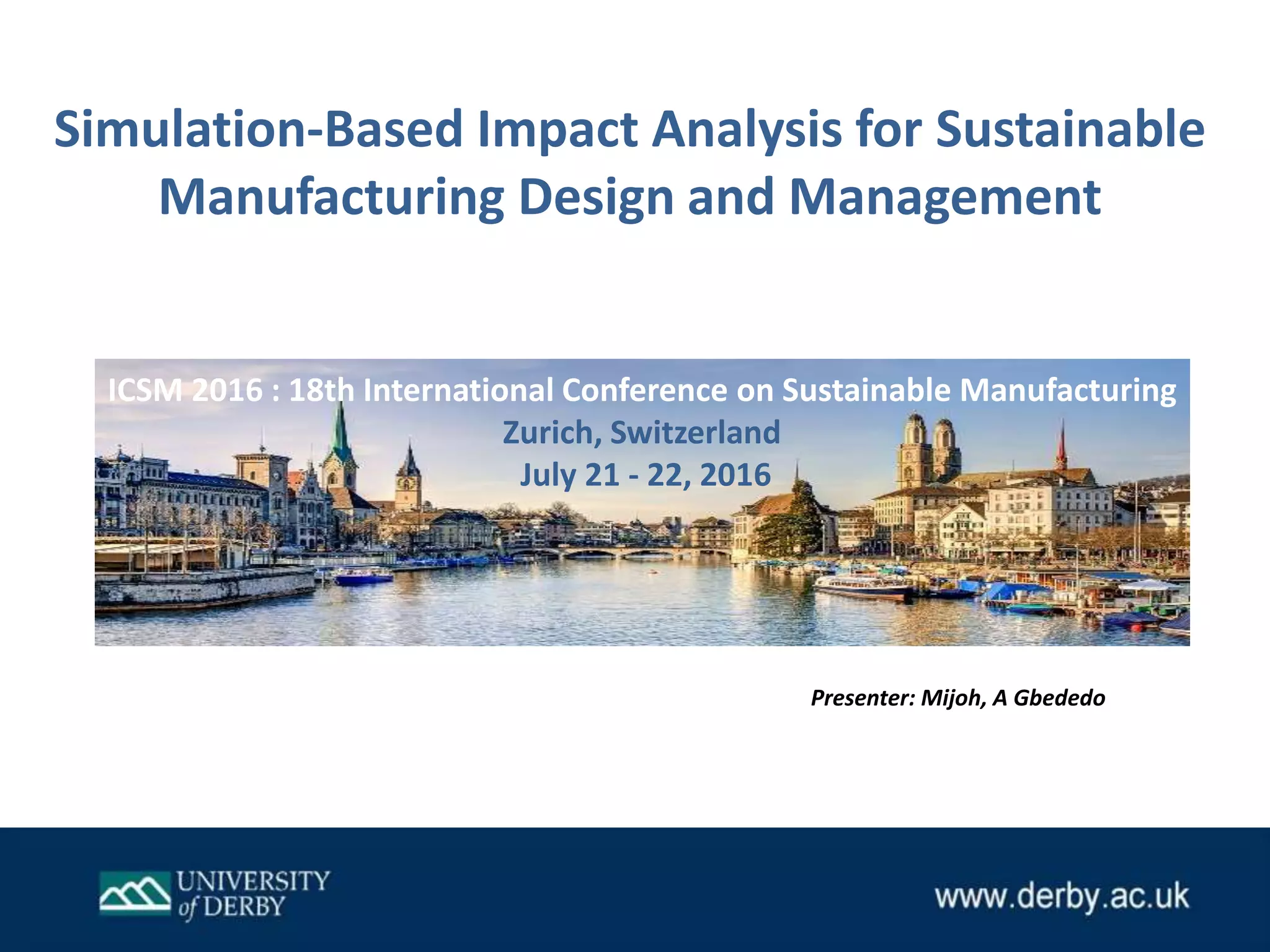 Simulation-Based Impact Analysis for Sustainable Manufacturing Design and Management

ICSM 2016 : 18th International Conference on Sustainable Manufacturing
Zurich, Switzerland
July 21 - 22, 2016

Presenter: Mijoh, A Gbededo

UNIVERSITY of DERBY

www.derby.ac.uk